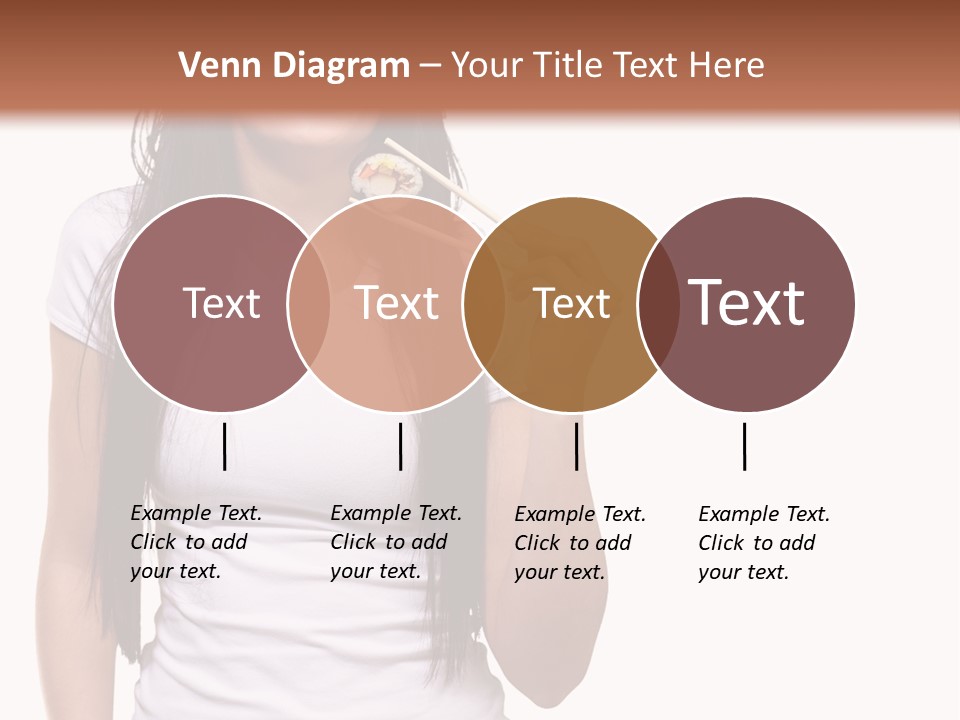 Venn Diagram – Your Title Text Here

Text

Text

Text

Text

Example Text. Click to add your text.

Example Text. Click to add your text.

Example Text. Click to add your text.

Example Text. Click to add your text.